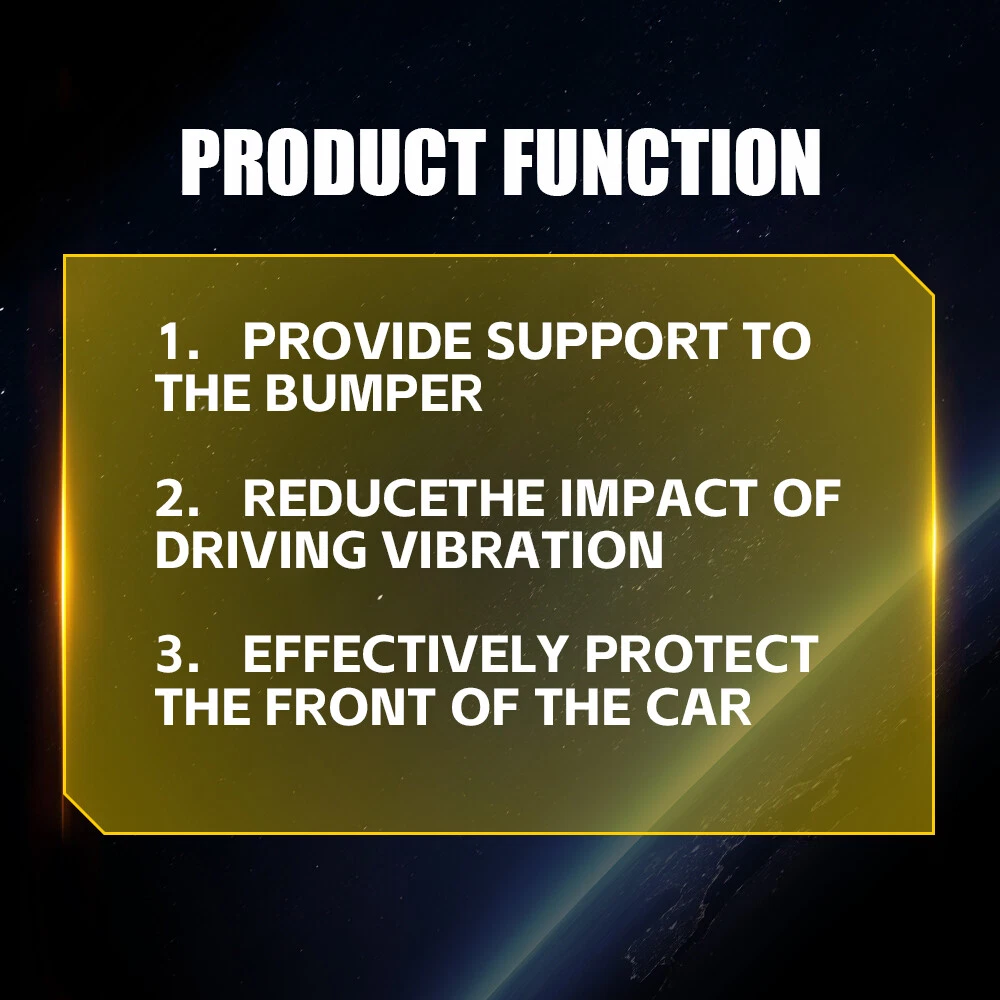 PRODUCT FUNCTION

1. PROVIDE SUPPORT TO THE BUMPER

2. REDUCETHE IMPACT OF DRIVING VIBRATION

3. EFFECTIVELY PROTECT THE FRONT OF THE CAR